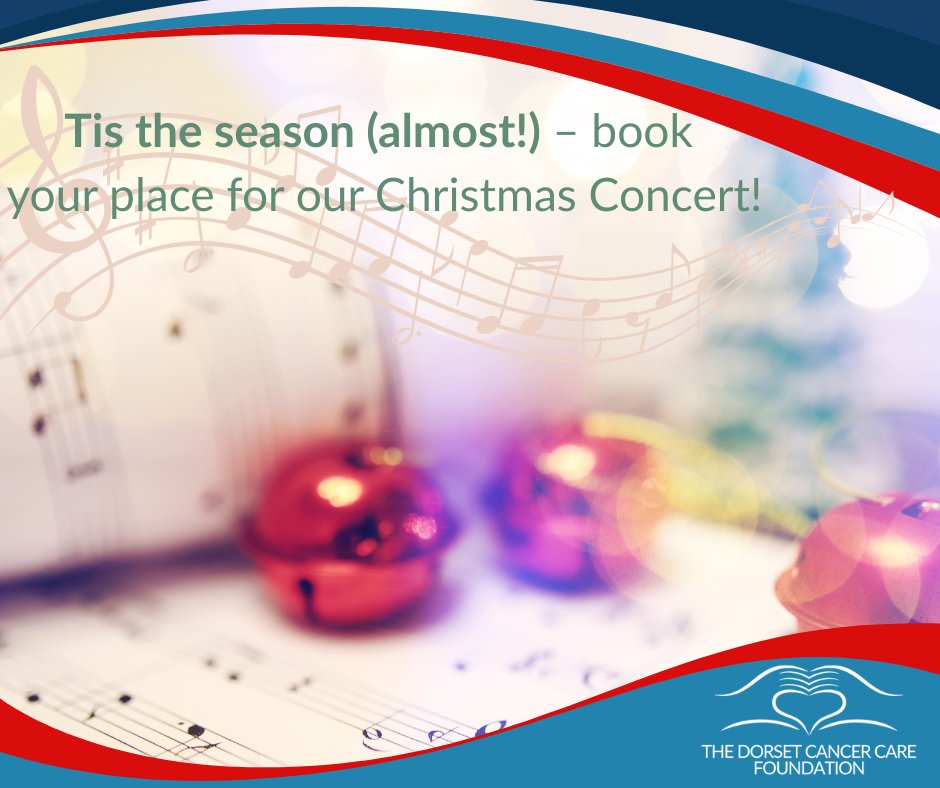 Tis the season (almost!) – book your place for our Christmas Concert!

THE DORSET CANCER CARE FOUNDATION